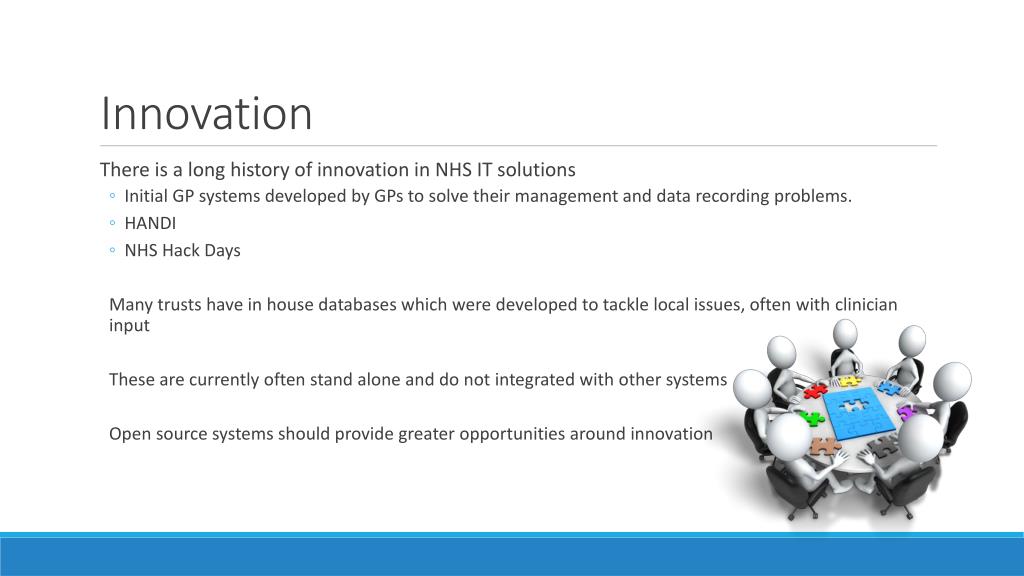 Innovation

There is a long history of innovation in NHS IT solutions

◦ Initial GP systems developed by GPs to solve their management and data recording problems.
◦ HANDI
◦ NHS Hack Days

Many trusts have in house databases which were developed to tackle local issues, often with clinician input

These are currently often stand alone and do not integrated with other systems

Open source systems should provide greater opportunities around innovation